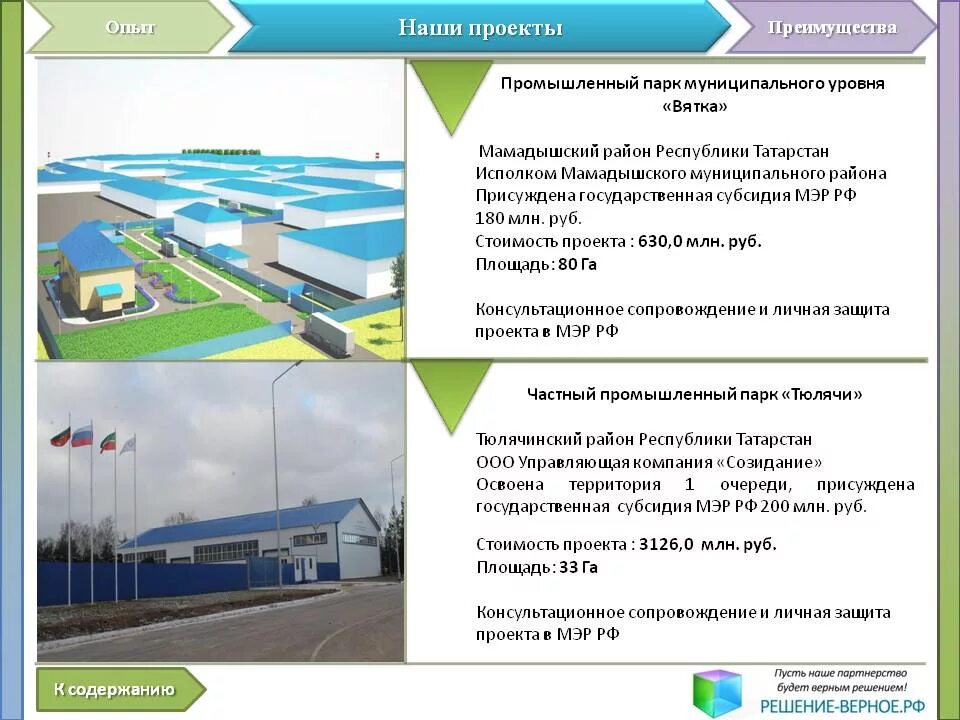 Опыт

Наши проекты

Преимущества

Промышленный парк муниципального уровня «Вятка»

Мамадышский район Республики Татарстан
Исполком Мамадышского муниципального района
Присуждена государственная субсидия МЭР РФ 180 млн. руб.
Стоимость проекта : 630,0 млн. руб.
Площадь: 80 Га

Консультационное сопровождение и личная защита проекта в МЭР РФ

Частный промышленный парк «Тюлячи»

Тюлячинский район Республики Татарстан
ООО Управляющая компания «Созидание»
Освоена территория 1 очереди, присуждена государственная субсидия МЭР РФ 200 млн. руб.

Стоимость проекта : 3126,0 млн. руб.
Площадь: 33 Га

Консультационное сопровождение и личная защита проекта в МЭР РФ

К содержанию

Пусть наше партнерство будет верным решением!

РЕШЕНИЕ-ВЕРНОЕ.РФ